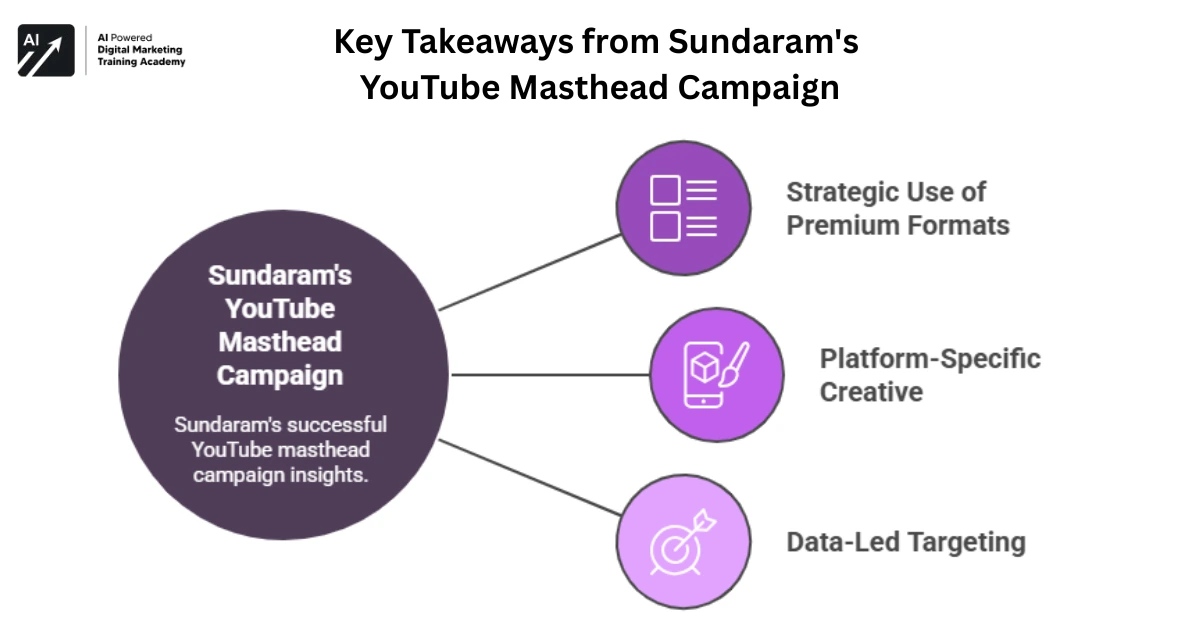 AI

AI Powered
Digital Marketing
Training Academy

Key Takeaways from Sundaram's YouTube Masthead Campaign

Sundaram's YouTube Masthead Campaign

Sundaram's successful YouTube masthead campaign insights.

Strategic Use of Premium Formats

Platform-Specific Creative

Data-Led Targeting